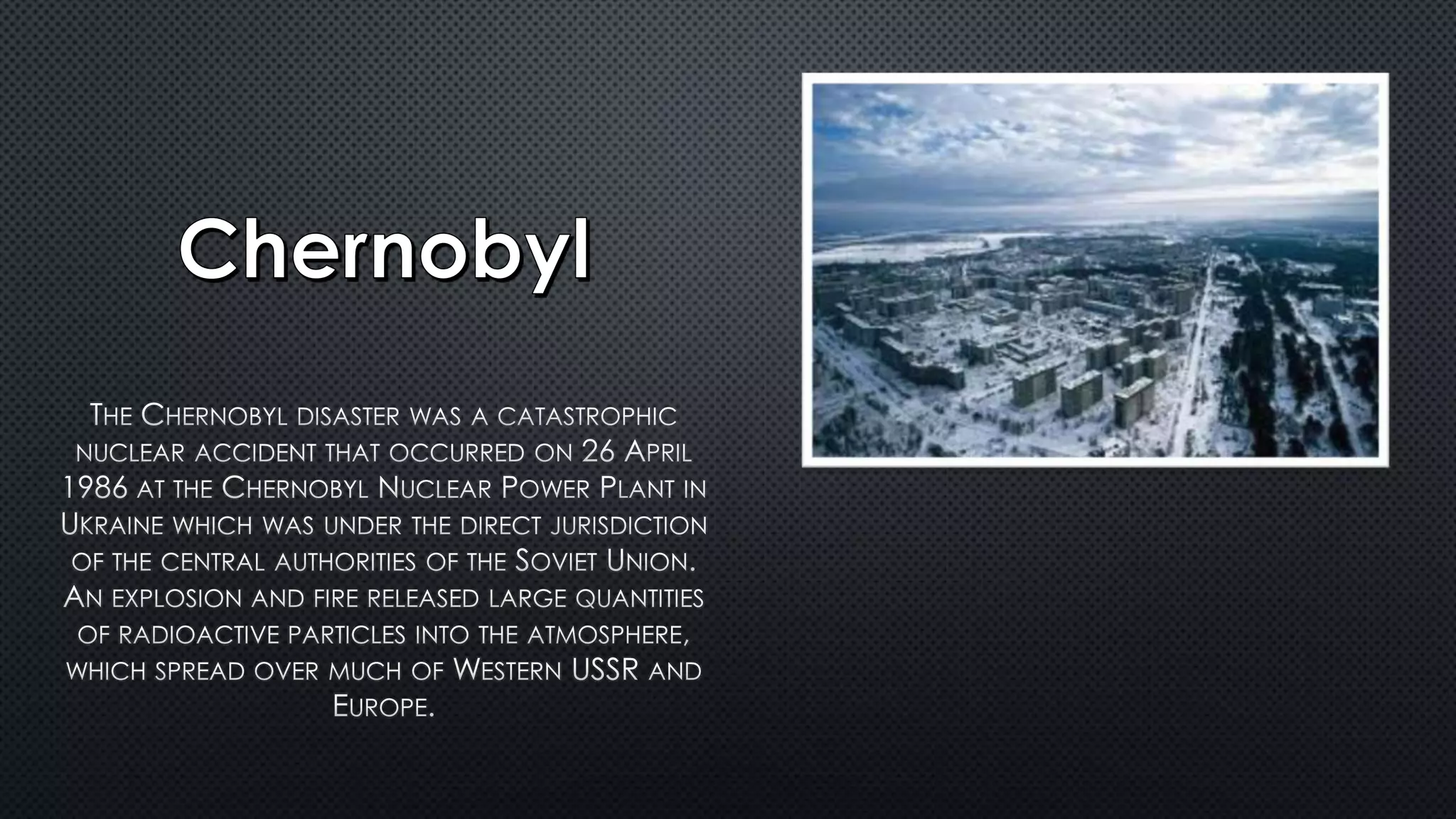 Chernobyl

The Chernobyl disaster was a catastrophic nuclear accident that occurred on 26 April 1986 at the Chernobyl Nuclear Power Plant in Ukraine which was under the direct jurisdiction of the central authorities of the Soviet Union. An explosion and fire released large quantities of radioactive particles into the atmosphere, which spread over much of Western USSR and Europe.